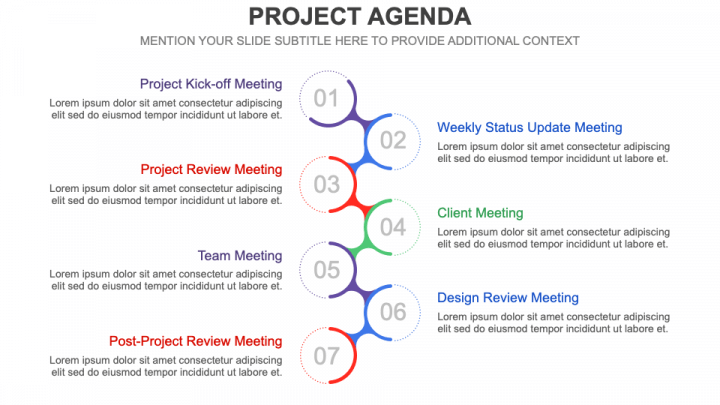 PROJECT AGENDA

MENTION YOUR SLIDE SUBTITLE HERE TO PROVIDE ADDITIONAL CONTEXT

Project Kick-off Meeting

Lorem ipsum dolor sit amet consectetur adipiscing elit sed do eiusmod tempor incididunt ut labore et.

01

02

Weekly Status Update Meeting

Lorem ipsum dolor sit amet consectetur adipiscing elit sed do eiusmod tempor incididunt ut labore et.

Project Review Meeting

Lorem ipsum dolor sit amet consectetur adipiscing elit sed do eiusmod tempor incididunt ut labore et.

03

04

Client Meeting

Lorem ipsum dolor sit amet consectetur adipiscing elit sed do eiusmod tempor incididunt ut labore et.

Team Meeting

Lorem ipsum dolor sit amet consectetur adipiscing elit sed do eiusmod tempor incididunt ut labore et.

05

06

Design Review Meeting

Lorem ipsum dolor sit amet consectetur adipiscing elit sed do eiusmod tempor incididunt ut labore et.

Post-Project Review Meeting

Lorem ipsum dolor sit amet consectetur adipiscing elit sed do eiusmod tempor incididunt ut labore et.

07